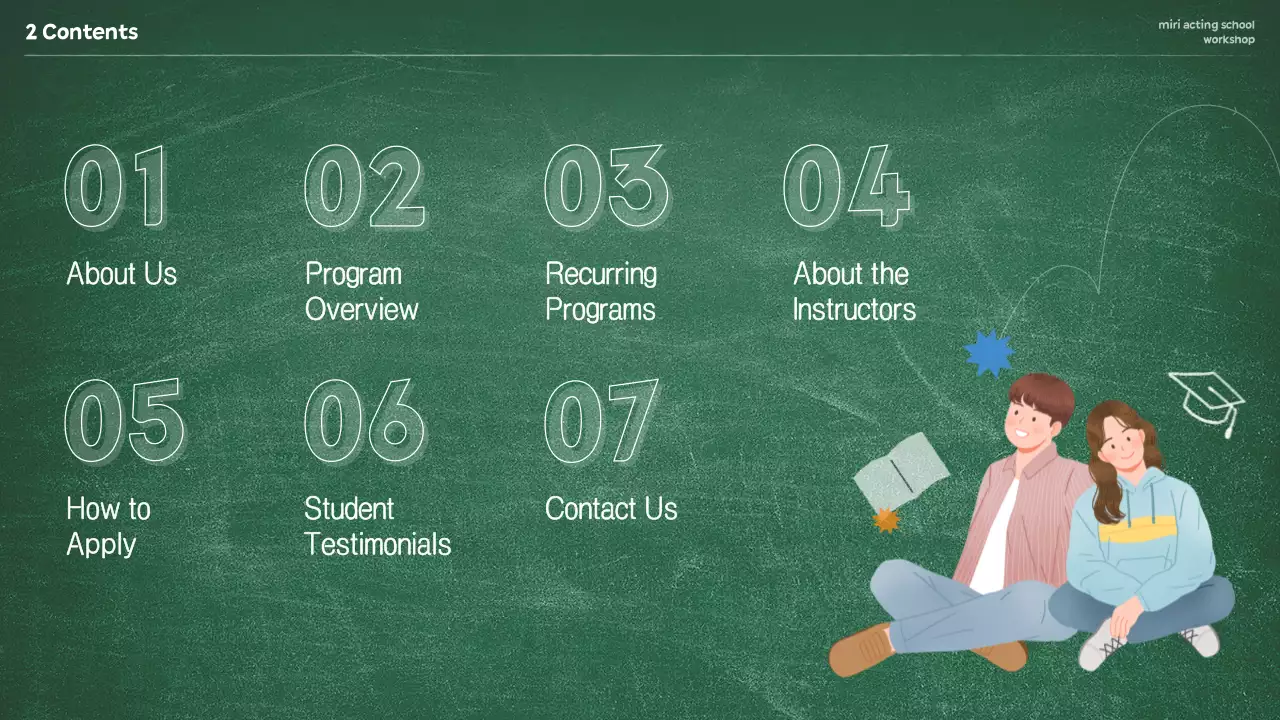 2 Contents

miri acting school
workshop

01
About Us

02
Program Overview

03
Recurring Programs

04
About the Instructors

05
How to Apply

06
Student Testimonials

07
Contact Us